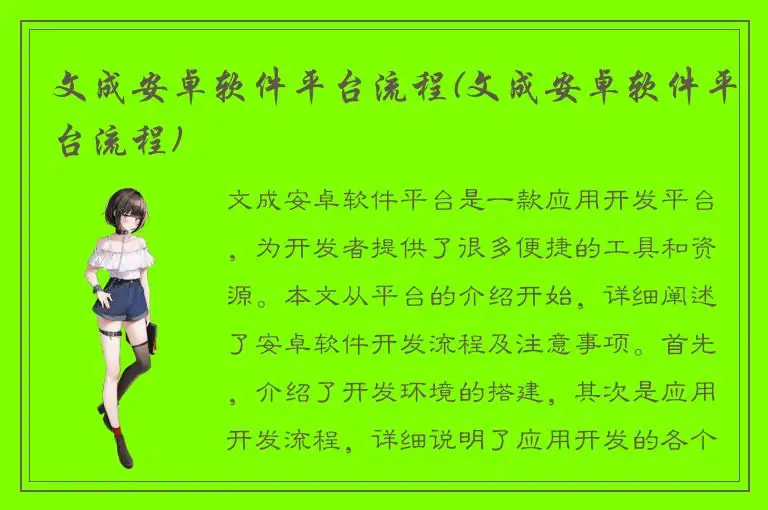 文成安卓软件平台流程(文成安卓软件平台流程)

文成安卓软件平台是一款应用开发平台，为开发者提供了很多便捷的工具和资源。本文从平台的介绍开始，详细阐述了安卓软件开发流程及注意事项。首先，介绍了开发环境的搭建，其次是应用开发流程，详细说明了应用开发的各个